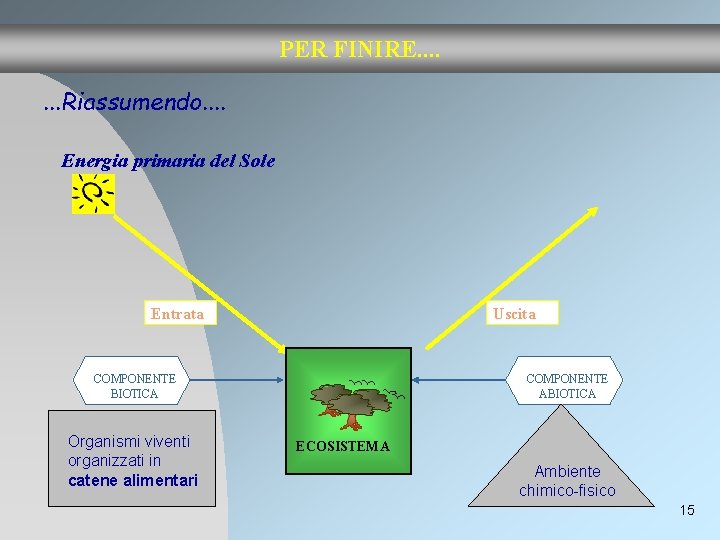 PER FINIRE....

...Riassumendo....

Energia primaria del Sole

Entrata

Uscita

COMPONENTE BIOTICA

ECOSISTEMA

COMPONENTE ABIOTICA

Organismi viventi organizzati in catene alimentari

Ambiente chimico-fisico

15